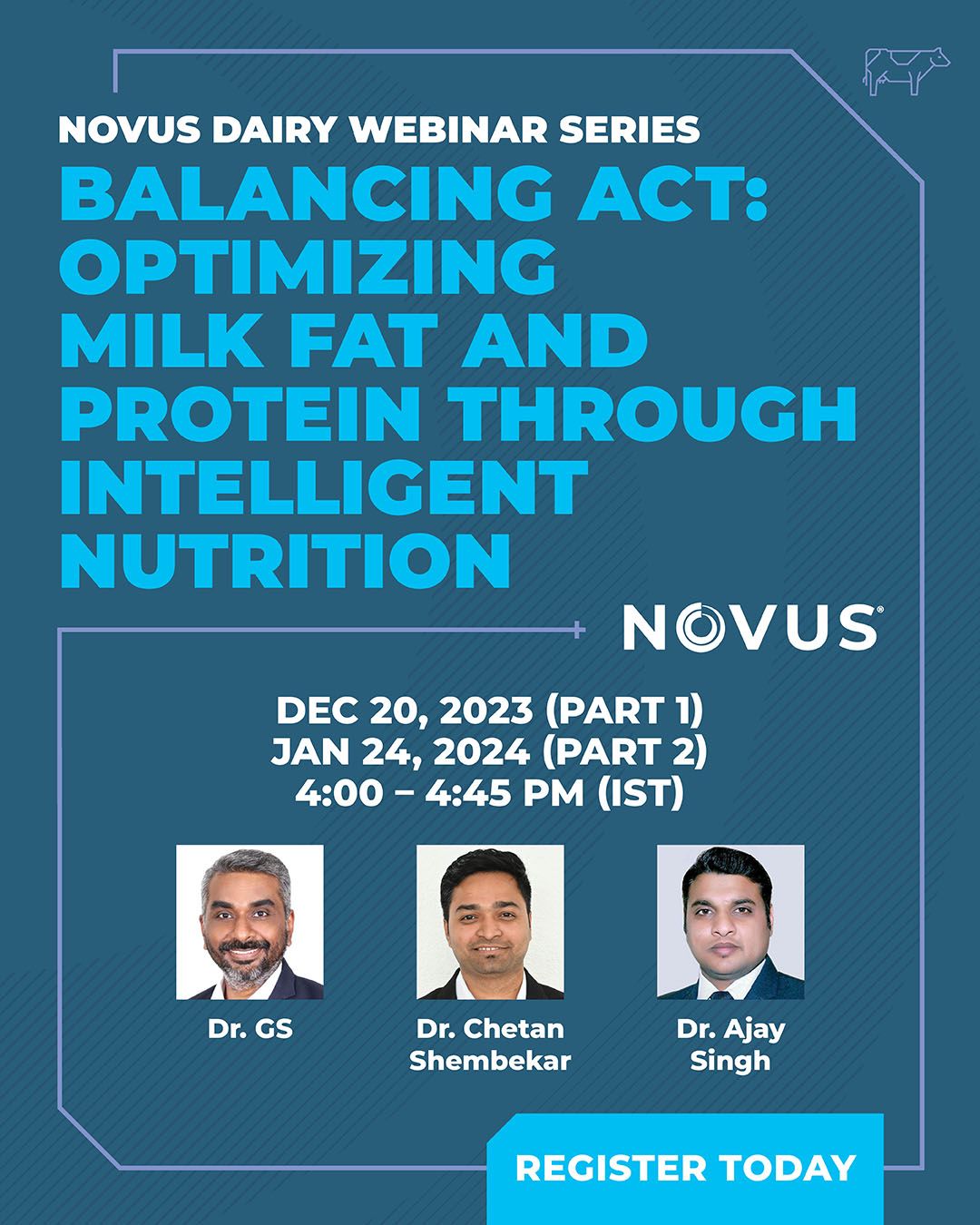 NOVUS DAIRY WEBINAR SERIES

BALANCING ACT: OPTIMIZING MILK FAT AND PROTEIN THROUGH INTELLIGENT NUTRITION

NOVUS®

DEC 20, 2023 (PART 1)
JAN 24, 2024 (PART 2)
4:00 – 4:45 PM (IST)

Dr. GS

Dr. Chetan Shembekar

Dr. Ajay Singh

REGISTER TODAY